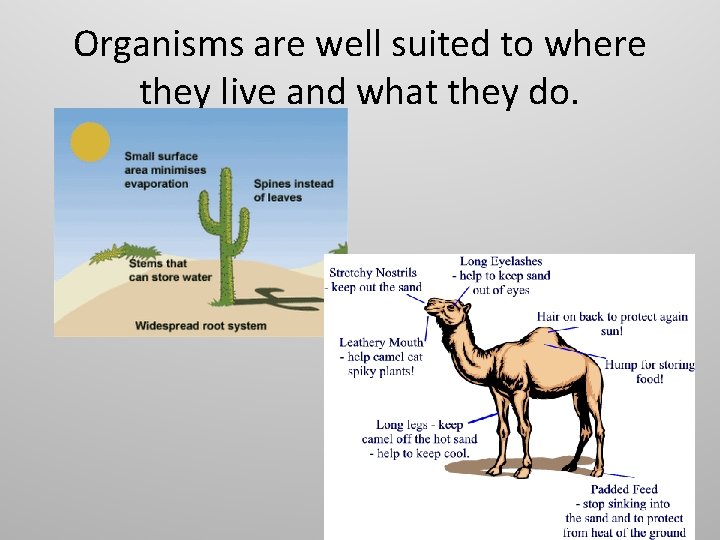 Organisms are well suited to where they live and what they do.

Small surface area minimises evaporation

Spines instead of leaves

Stems that can store water

Widespread root system

Stretchy Nostrils - keep out the sand

Long Eyelashes - help to keep sand out of eyes

Hair on back to protect again sun!

Leathery Mouth - help camel eat spiky plants!

Hump for storing food!

Long legs - keep camel off the hot sand - help to keep cool.

Padded Feed - stop sinking into the sand and to protect from heat of the ground